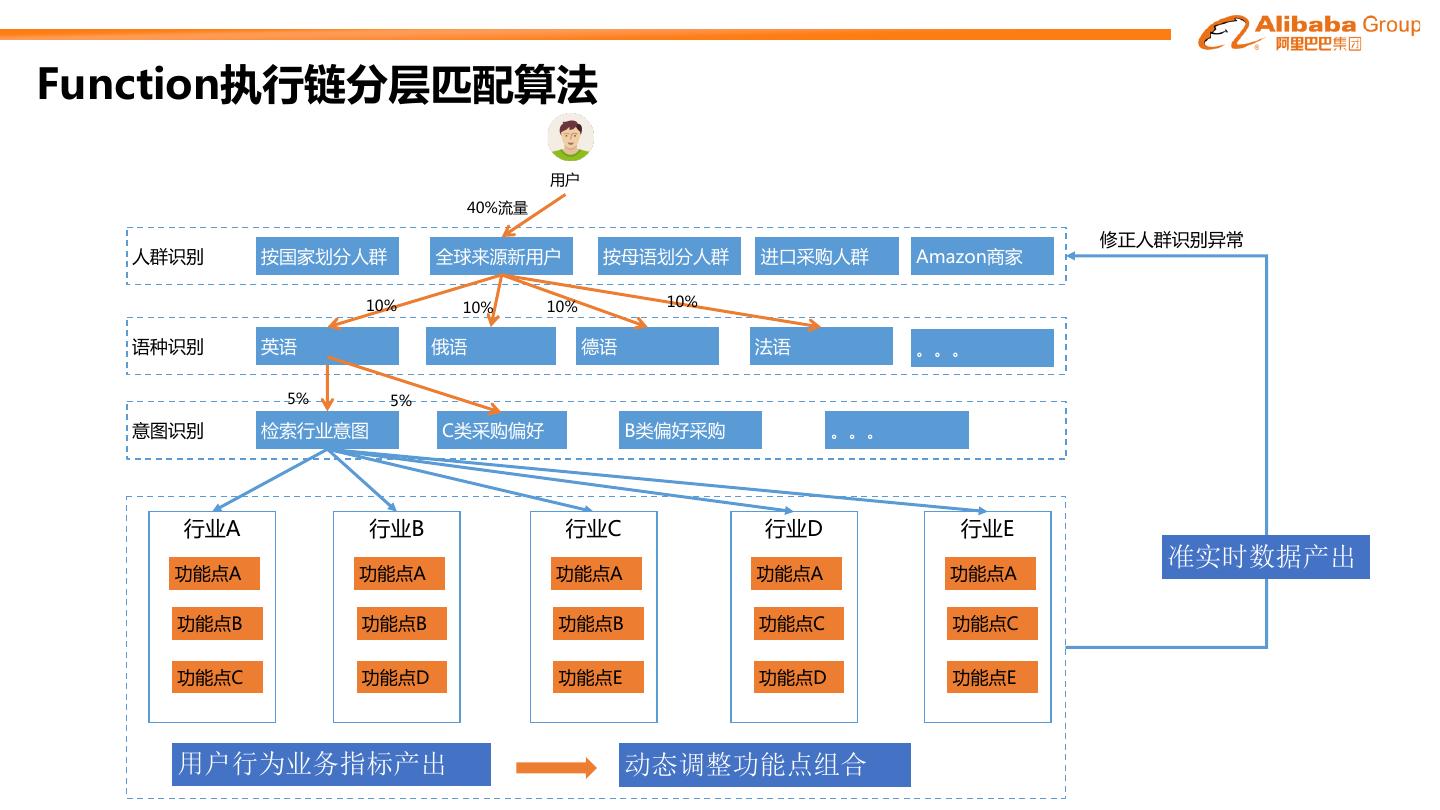 Alibaba Group
阿里巴巴集团

Function执行链分层匹配算法

用户

40%流量

人群识别
按国家划分人群
全球来源新用户
按母语划分人群
进口采购人群
Amazon商家

修正人群识别异常

10%
10%
10%
10%

语种识别
英语
俄语
德语
法语
。。。

5%
5%

意图识别
检索行业意图
C类采购偏好
B类偏好采购
。。。

行业A
功能点A
功能点B
功能点C

行业B
功能点A
功能点B
功能点D

行业C
功能点A
功能点B
功能点E

行业D
功能点A
功能点C
功能点D

行业E
功能点A
功能点C
功能点E

准实时数据产出

用户行为业务指标产出
动态调整功能点组合